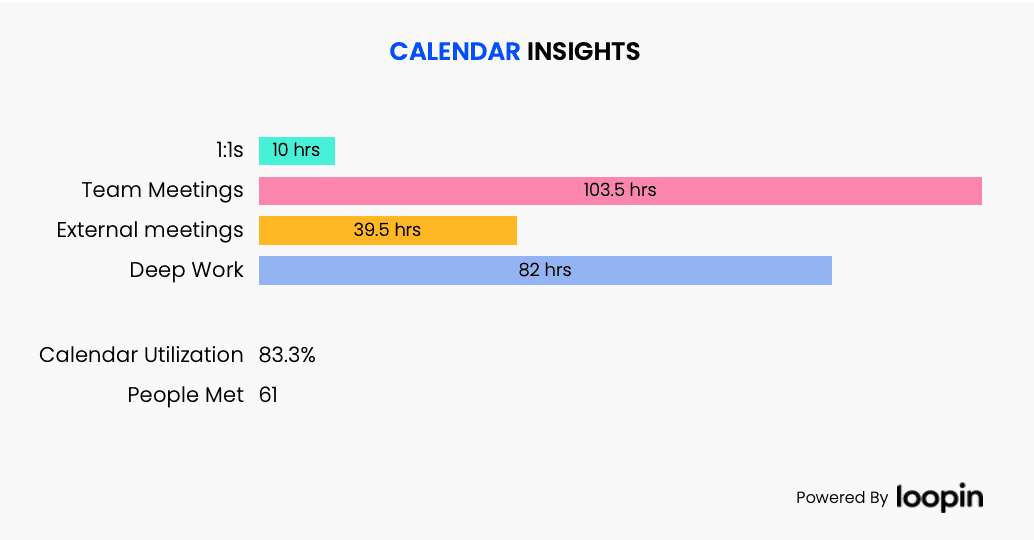 CALENDAR INSIGHTS

1:1s 10 hrs
Team Meetings 103.5 hrs
External meetings 39.5 hrs
Deep Work 82 hrs

Calendar Utilization 83.3%
People Met 61

Powered By loopin